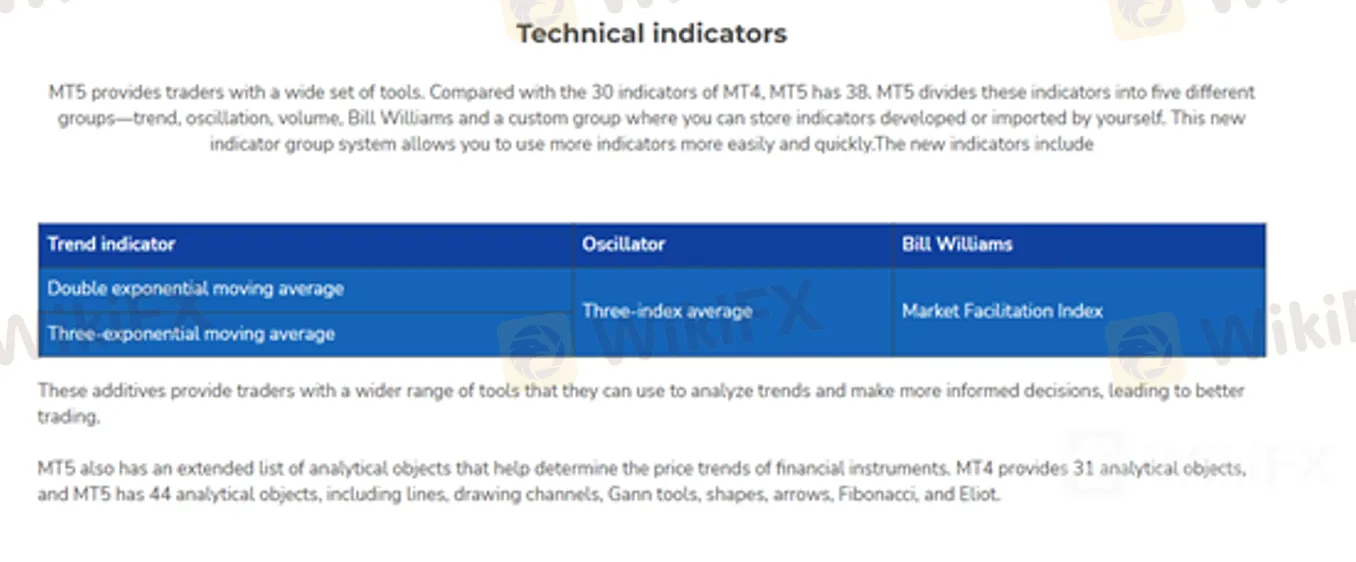 Technical indicators

MT5 provides traders with a wide set of tools. Compared with the 30 indicators of MT4, MT5 has 38. MT5 divides these indicators into five different groups—trend, oscillation, volume, Bill Williams and a custom group where you can store indicators developed or imported by yourself. This new indicator group system allows you to use more indicators more easily and quickly.The new indicators include

| Trend indicator | Oscillator | Bill Williams |
|---|---|---|
| Double exponential moving average | Three-index average | Market Facilitation Index |
| Three-exponential moving average | | |

These additives provide traders with a wider range of tools that they can use to analyze trends and make more informed decisions, leading to better trading.

MT5 also has an extended list of analytical objects that help determine the price trends of financial instruments. MT4 provides 31 analytical objects, and MT5 has 44 analytical objects, including lines, drawing channels, Gann tools, shapes, arrows, Fibonacci, and Eliot.

WikiFX